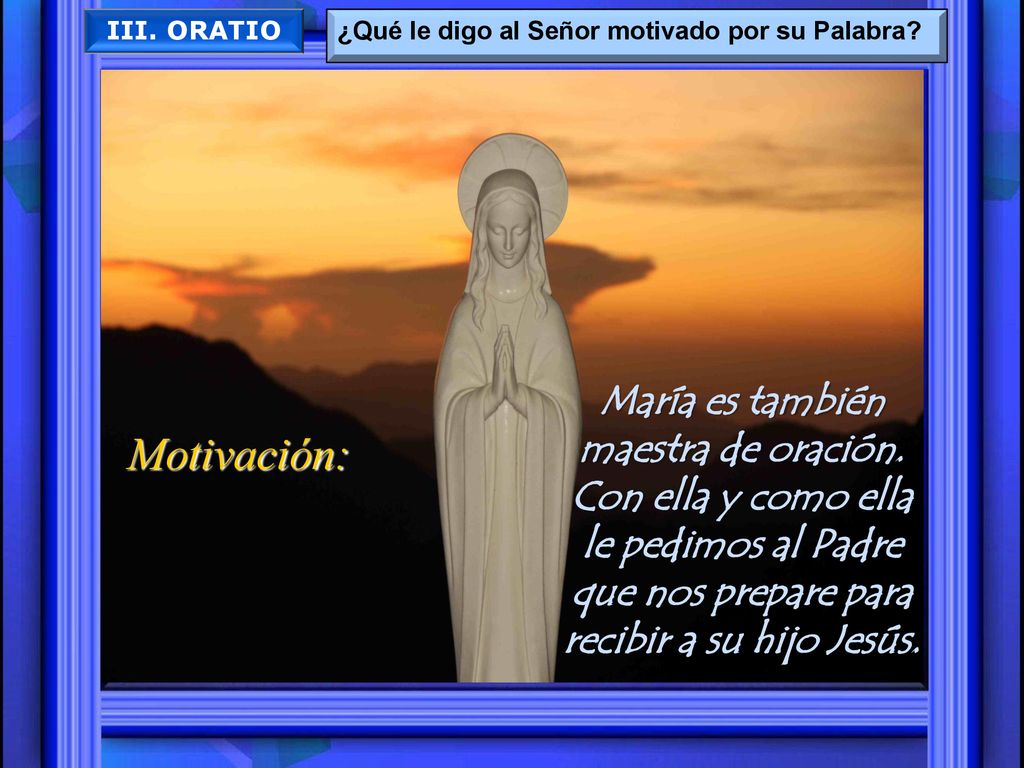 III. ORATIO

¿Qué le digo al Señor motivado por su Palabra?

Motivación:

María es también maestra de oración. Con ella y como ella le pedimos al Padre que nos prepare para recibir a su hijo Jesús.